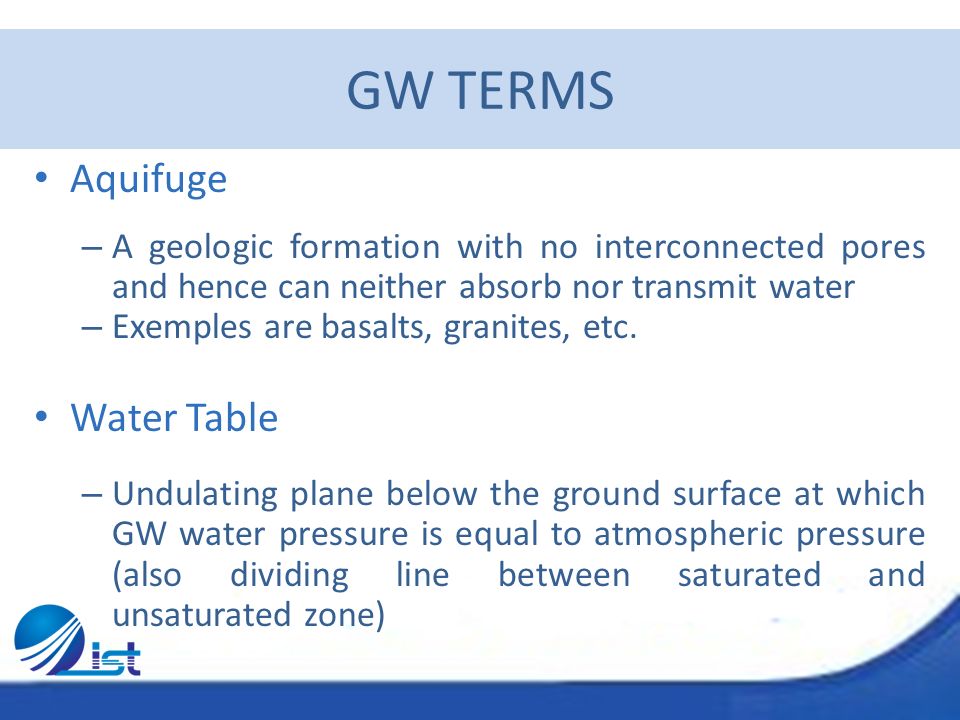 GW TERMS

• Aquifuge

– A geologic formation with no interconnected pores and hence can neither absorb nor transmit water
– Exemples are basalts, granites, etc.

• Water Table

– Undulating plane below the ground surface at which GW water pressure is equal to atmospheric pressure (also dividing line between saturated and unsaturated zone)

ist